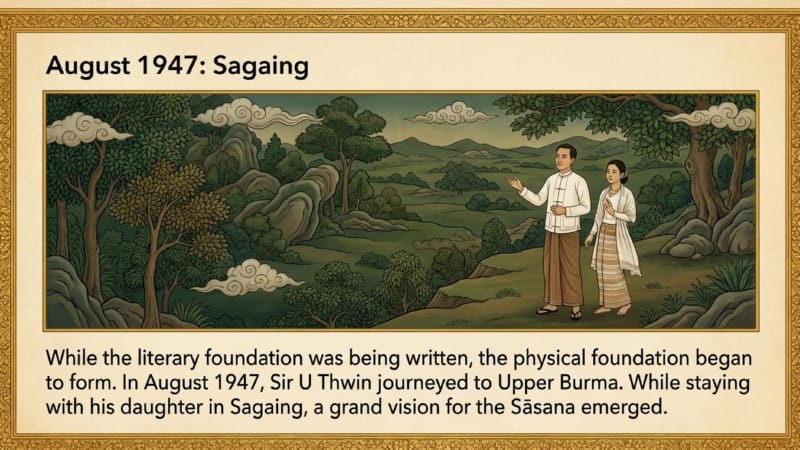 August 1947: Sagaing

While the literary foundation was being written, the physical foundation began to form. In August 1947, Sir U Thwin journeyed to Upper Burma. While staying with his daughter in Sagaing, a grand vision for the Sāsana emerged.